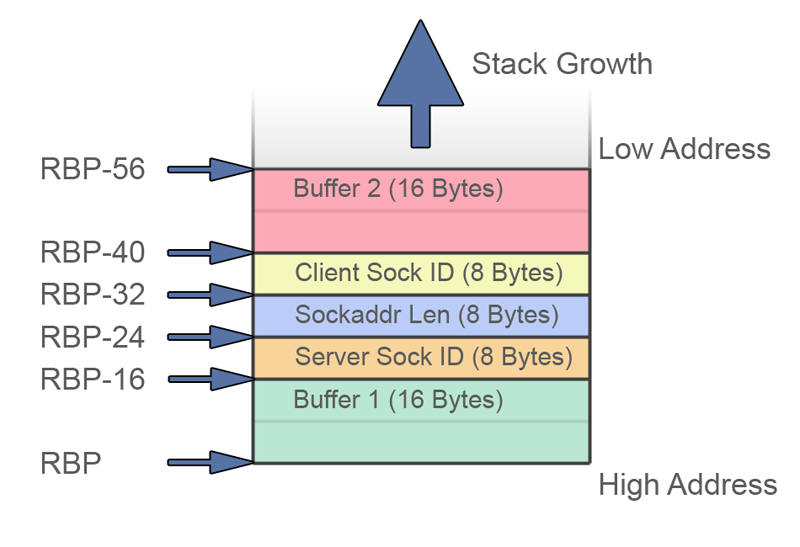 Stack Growth

Low Address

RBP-56
Buffer 2 (16 Bytes)

RBP-40
Client Sock ID (8 Bytes)

RBP-32
Sockaddr Len (8 Bytes)

RBP-24
Server Sock ID (8 Bytes)

RBP-16
Buffer 1 (16 Bytes)

RBP

High Address